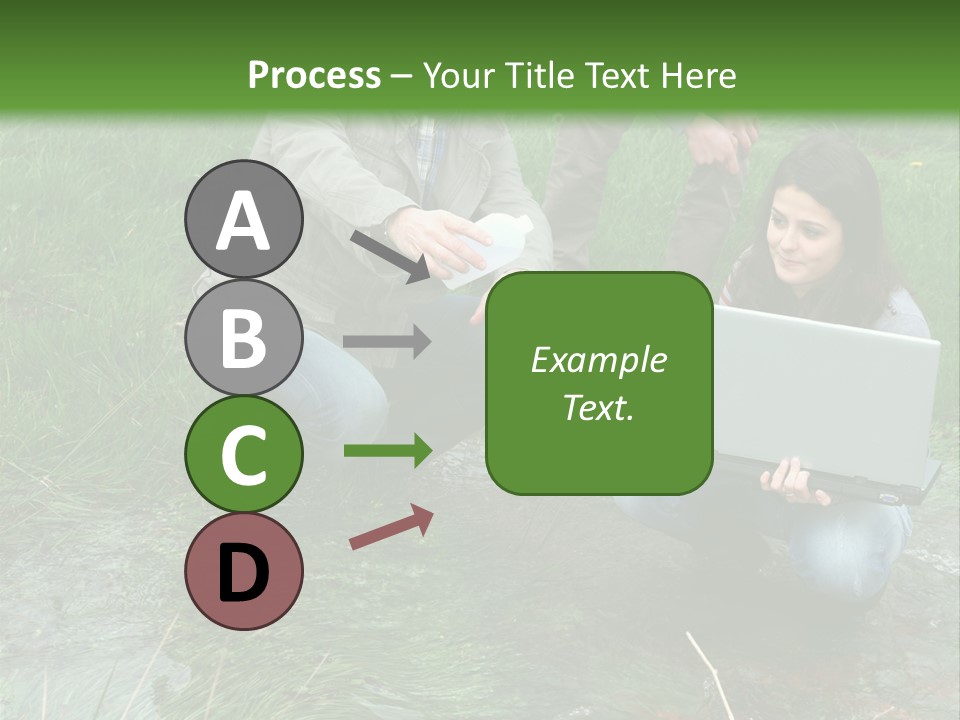 Process – Your Title Text Here

A

B

C

D

Example Text.